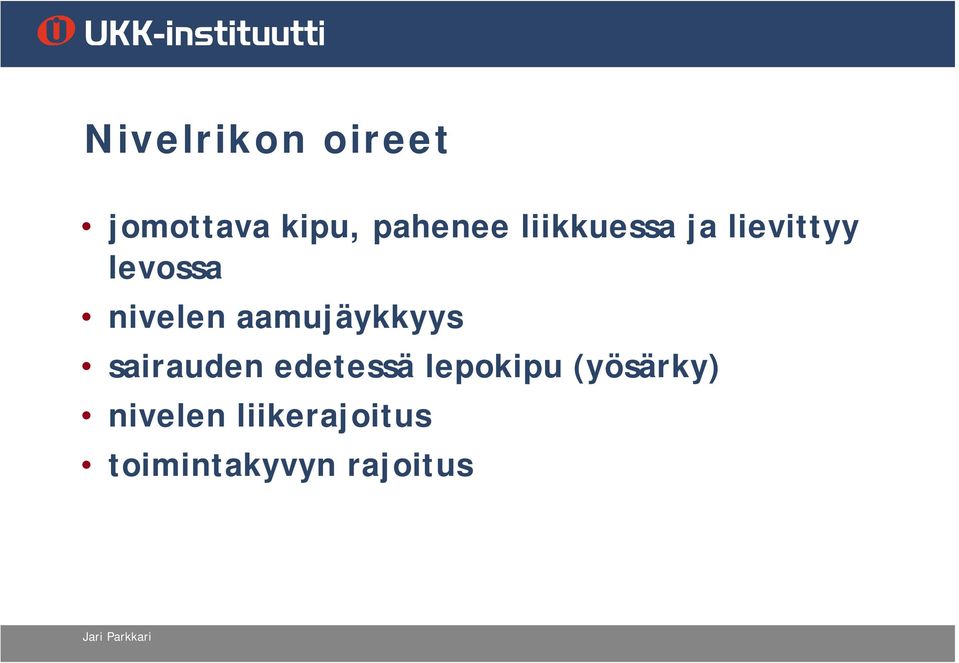 UKK-instituutti

Nivelrikon oireet

• jomottava kipu, pahenee liikkuessa ja lievittyy levossa
• nivelen aamujäykkyys
• sairauden edetessä lepokipu (yösärky)
• nivelen liikerajoitus
• toimintakyvyn rajoitus

Jari Parkkari